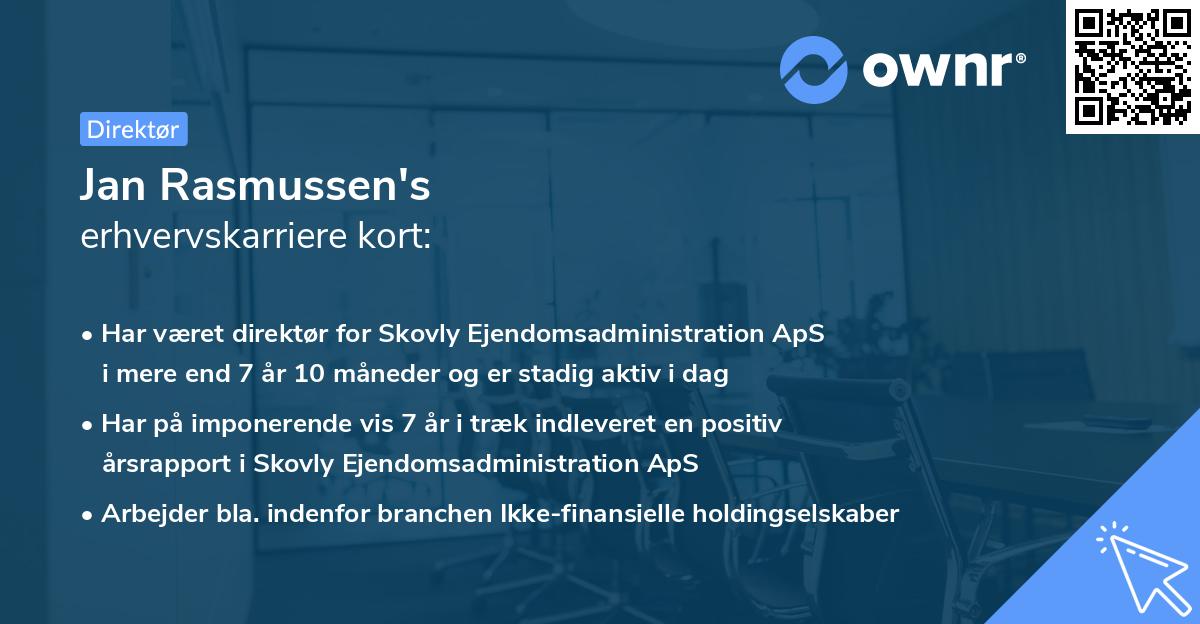 ownr®

Direktør

Jan Rasmussen's
erhvervskarriere kort:

• Har været direktør for Skovly Ejendomsadministration ApS i mere end 7 år 10 måneder og er stadig aktiv i dag

• Har på imponerende vis 7 år i træk indleveret en positiv årsrapport i Skovly Ejendomsadministration ApS

• Arbejder bla. indenfor branchen Ikke-finansielle holdingselskaber